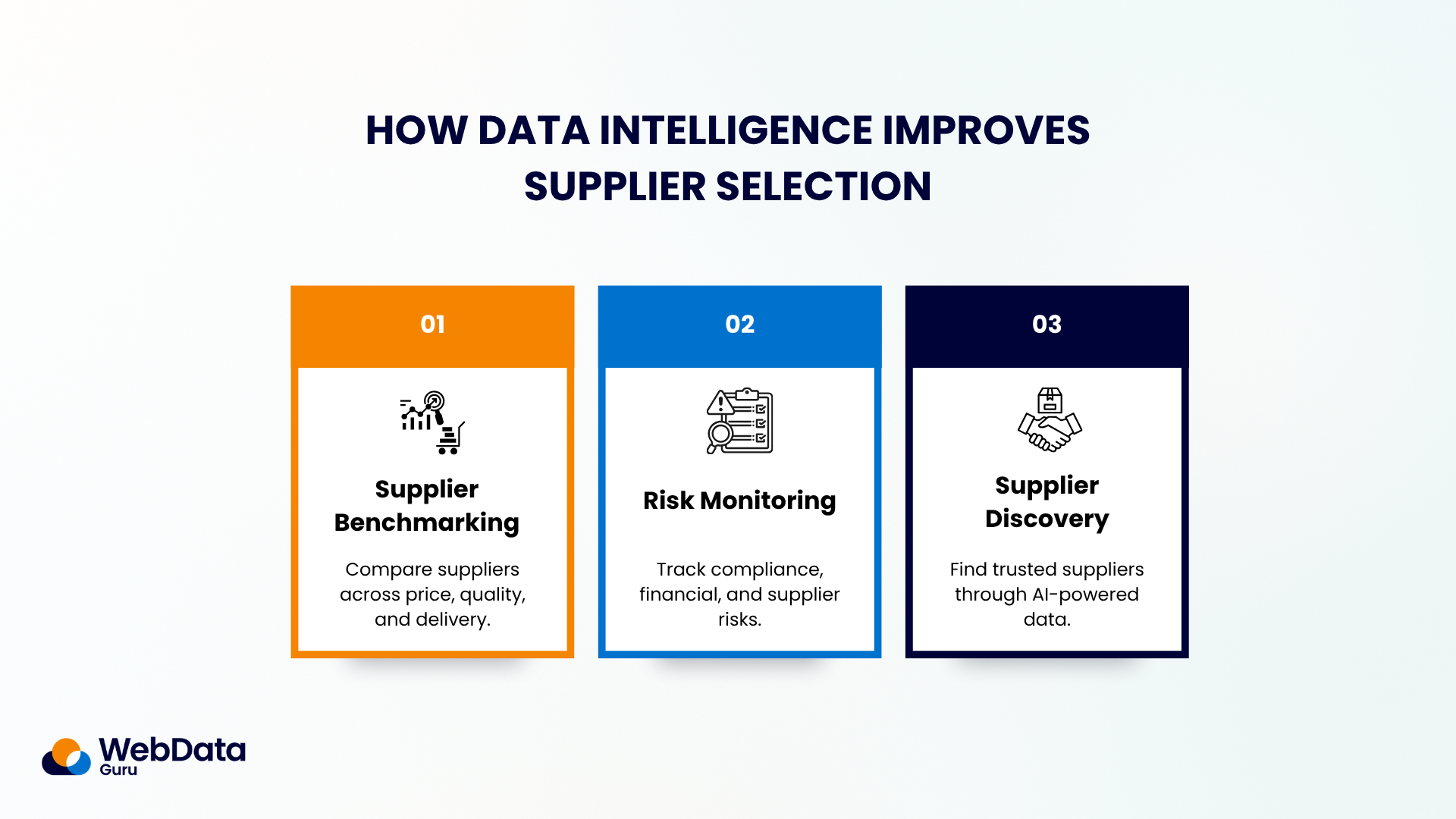 HOW DATA INTELLIGENCE IMPROVES SUPPLIER SELECTION

01

Supplier Benchmarking

Compare suppliers across price, quality, and delivery.

02

Risk Monitoring

Track compliance, financial, and supplier risks.

03

Supplier Discovery

Find trusted suppliers through AI-powered data.

WebData Guru